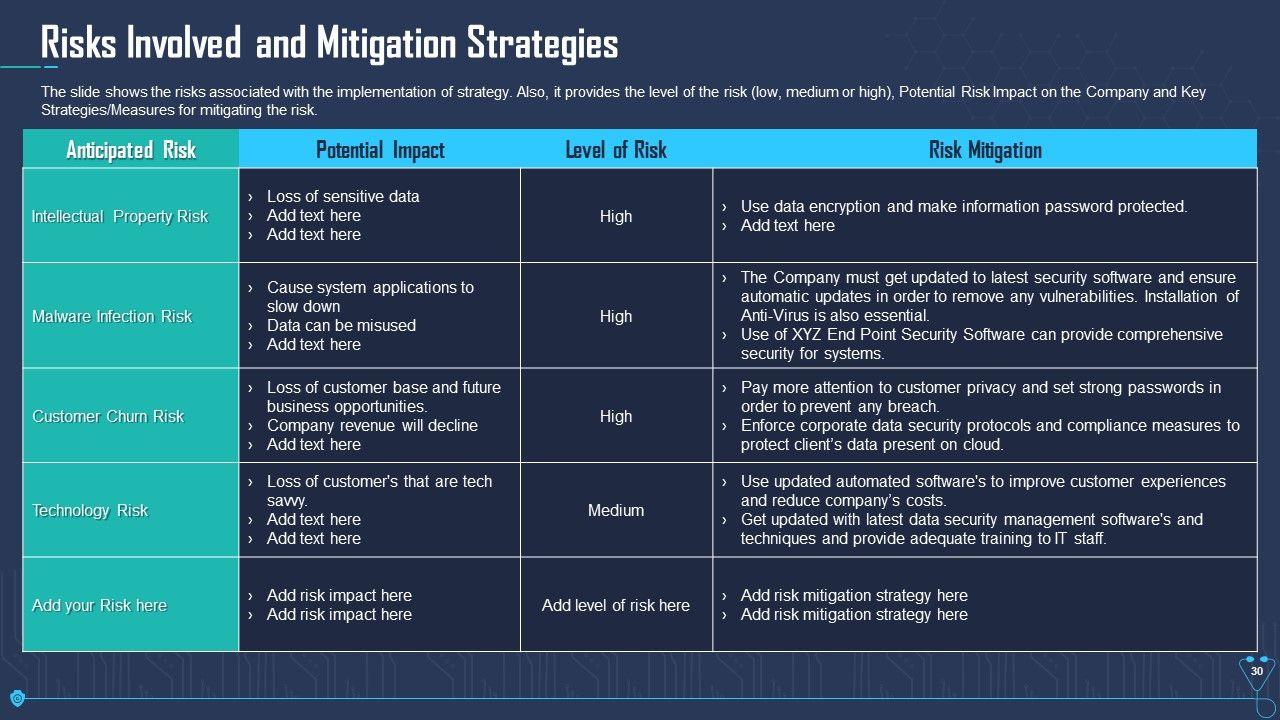 Risks Involved and Mitigation Strategies

The slide shows the risks associated with the implementation of strategy. Also, it provides the level of the risk (low, medium or high), Potential Risk Impact on the Company and Key Strategies/Measures for mitigating the risk.

| Anticipated Risk | Potential Impact | Level of Risk | Risk Mitigation |
|---|---|---|---|
| Intellectual Property Risk | › Loss of sensitive data › Add text here › Add text here | High | › Use data encryption and make information password protected. › Add text here |
| Malware Infection Risk | › Cause system applications to slow down › Data can be misused › Add text here | High | › The Company must get updated to latest security software and ensure automatic updates in order to remove any vulnerabilities. Installation of Anti-Virus is also essential. › Use of XYZ End Point Security Software can provide comprehensive security for systems. |
| Customer Churn Risk | › Loss of customer base and future business opportunities. › Company revenue will decline › Add text here | High | › Pay more attention to customer privacy and set strong passwords in order to prevent any breach. › Enforce corporate data security protocols and compliance measures to protect client's data present on cloud. |
| Technology Risk | › Loss of customer's that are tech savvy. › Add text here › Add text here | Medium | › Use updated automated software's to improve customer experiences and reduce company's costs. › Get updated with latest data security management software's and techniques and provide adequate training to IT staff. |
| Add your Risk here | › Add risk impact here › Add risk impact here | Add level of risk here | › Add risk mitigation strategy here › Add risk mitigation strategy here |

30